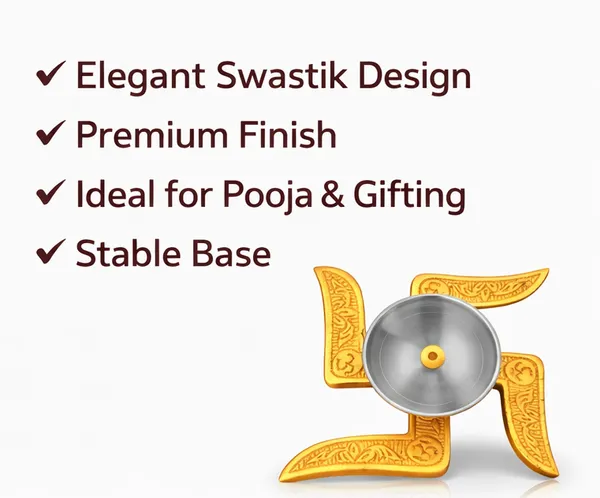 ✔ Elegant Swastik Design
✔ Premium Finish
✔ Ideal for Pooja & Gifting
✔ Stable Base